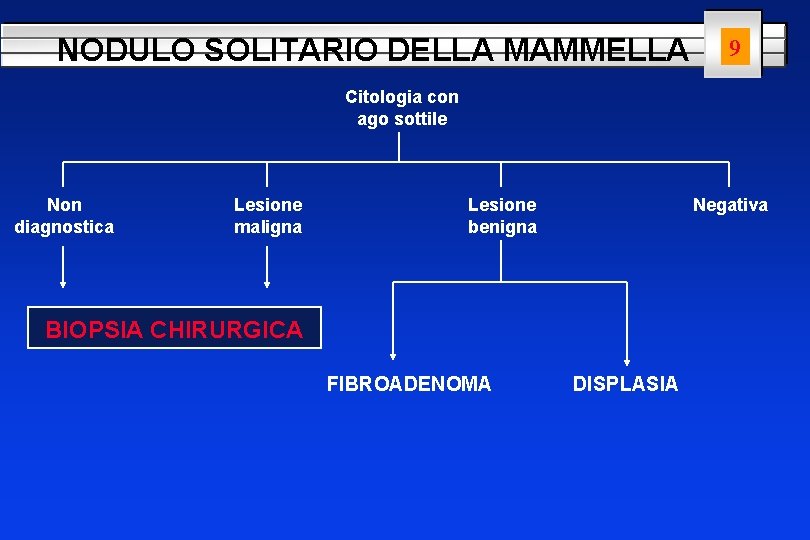 NODULO SOLITARIO DELLA MAMMELLA

9

Citologia con ago sottile

Non diagnostica

Lesione maligna

Lesione benigna

Negativa

BIOPSIA CHIRURGICA

FIBROADENOMA

DISPLASIA